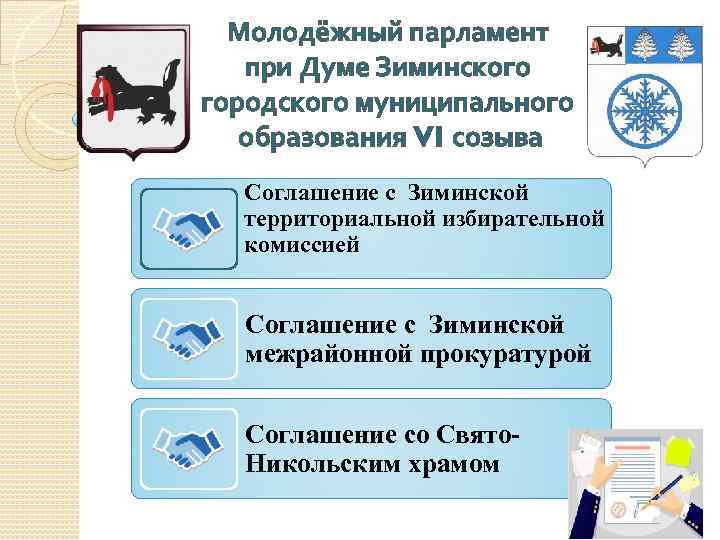 Молодёжный парламент при Думе Зиминского городского муниципального образования VI созыва

Соглашение с Зиминской территориальной избирательной комиссией

Соглашение с Зиминской межрайонной прокуратурой

Соглашение со Свято-Никольским храмом